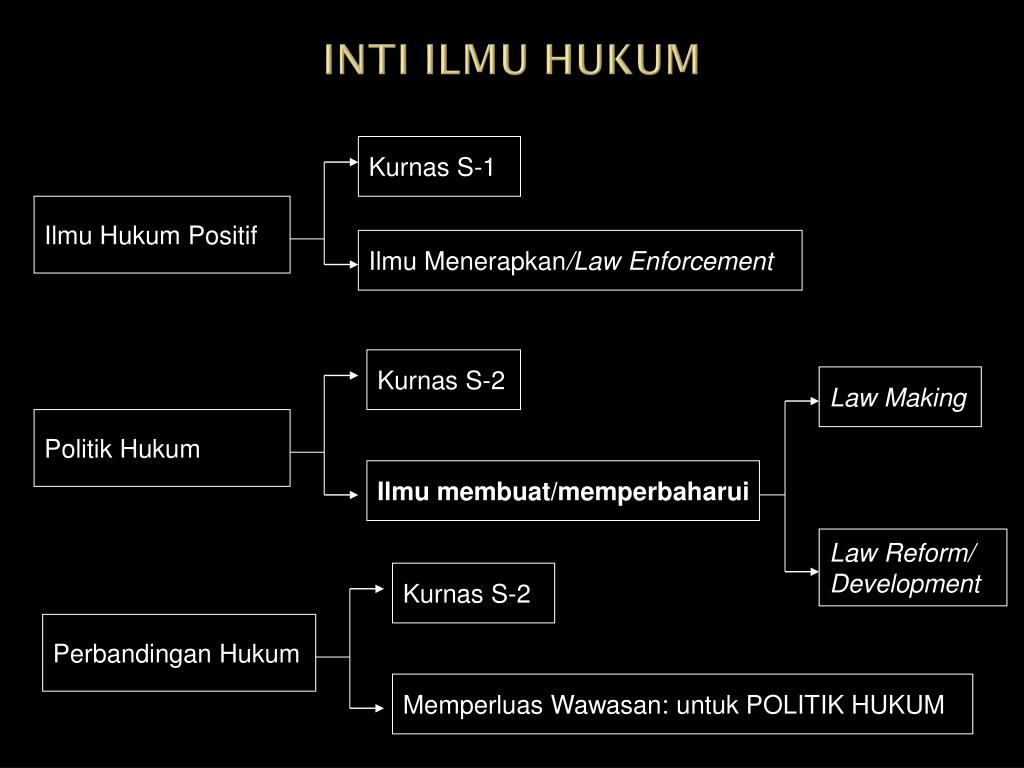 INTI ILMU HUKUM

Ilmu Hukum Positif

Kurnas S-1

Ilmu Menerapkan/Law Enforcement

Politik Hukum

Kurnas S-2

Ilmu membuat/memperbaharui

Law Making

Law Reform/ Development

Perbandingan Hukum

Kurnas S-2

Memperluas Wawasan: untuk POLITIK HUKUM